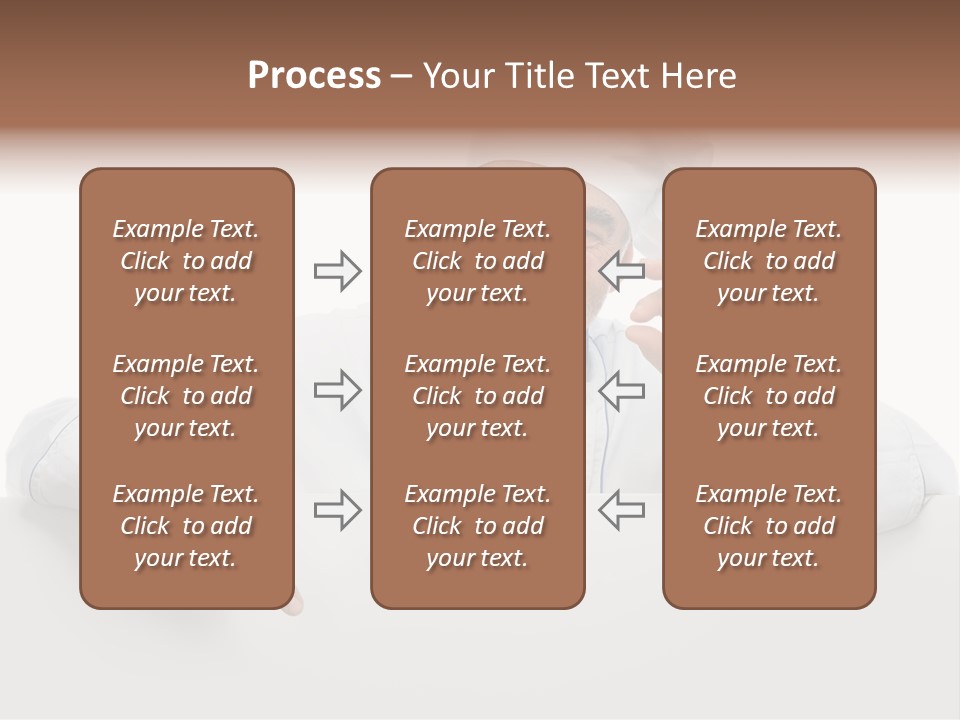 Process – Your Title Text Here

Example Text. Click to add your text.

Example Text. Click to add your text.

Example Text. Click to add your text.

Example Text. Click to add your text.

Example Text. Click to add your text.

Example Text. Click to add your text.

Example Text. Click to add your text.

Example Text. Click to add your text.

Example Text. Click to add your text.